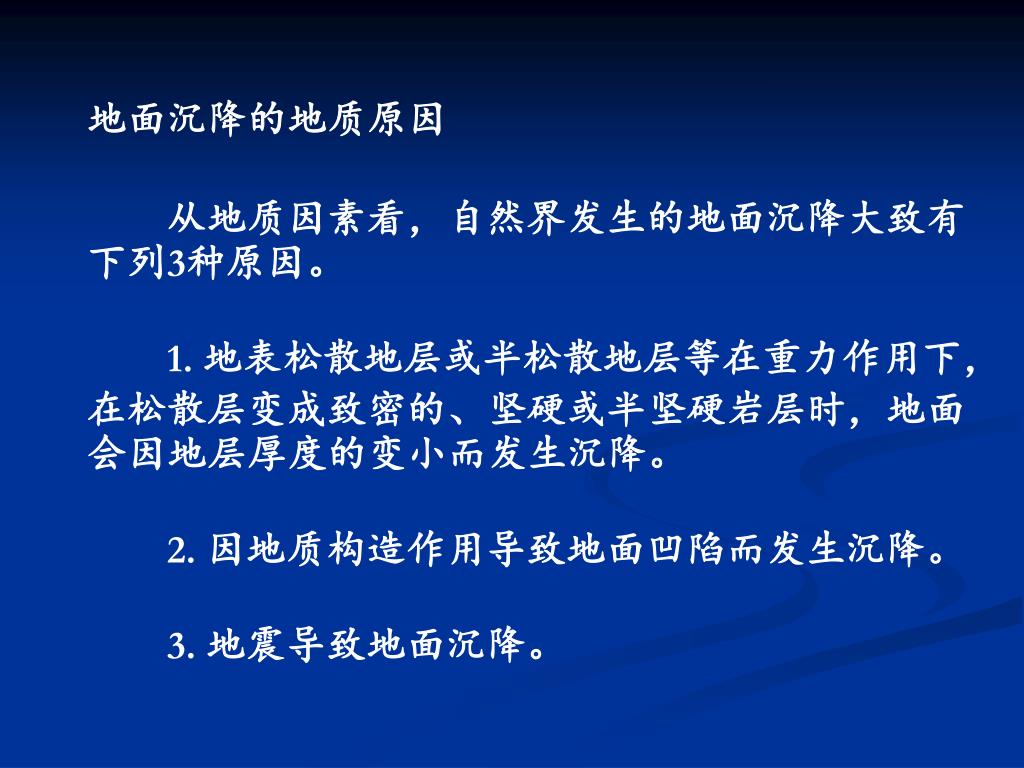 地面沉降的地质原因

从地质因素看，自然界发生的地面沉降大致有下列3种原因。

1. 地表松散地层或半松散地层等在重力作用下，在松散层变成致密的、坚硬或半坚硬岩层时，地面会因地层厚度的变小而发生沉降。

2. 因地质构造作用导致地面凹陷而发生沉降。

3. 地震导致地面沉降。